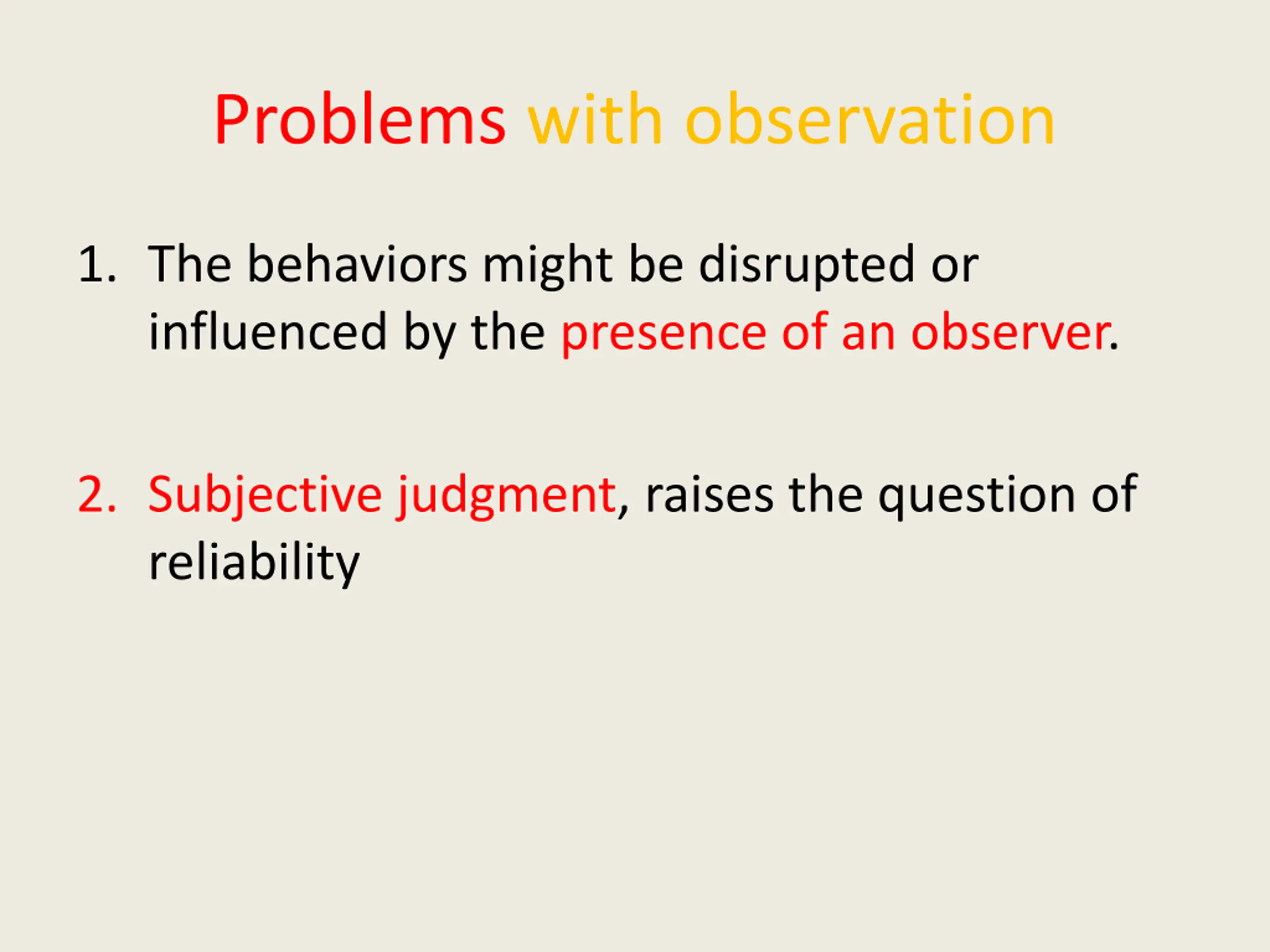 Problems with observation

1. The behaviors might be disrupted or influenced by the presence of an observer.

2. Subjective judgment, raises the question of reliability